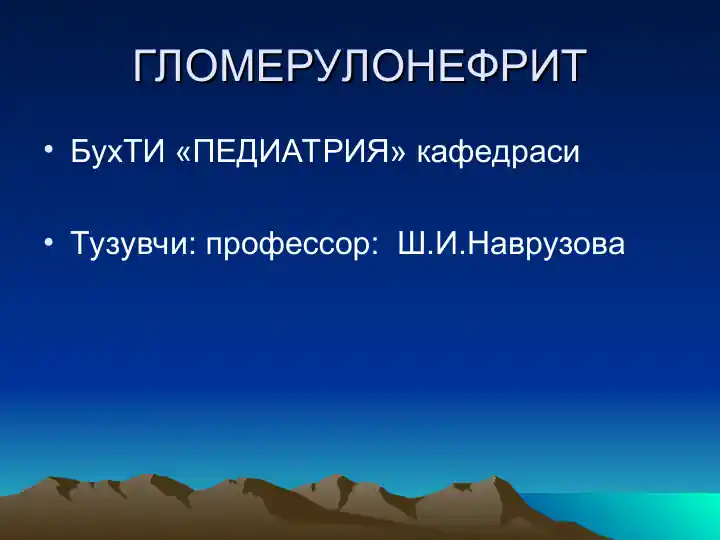 ГЛОМЕРУЛОНЕФРИТ

• БухТИ «ПЕДИАТРИЯ» кафедраси

• Тузувчи: профессор: Ш.И.Наврузова